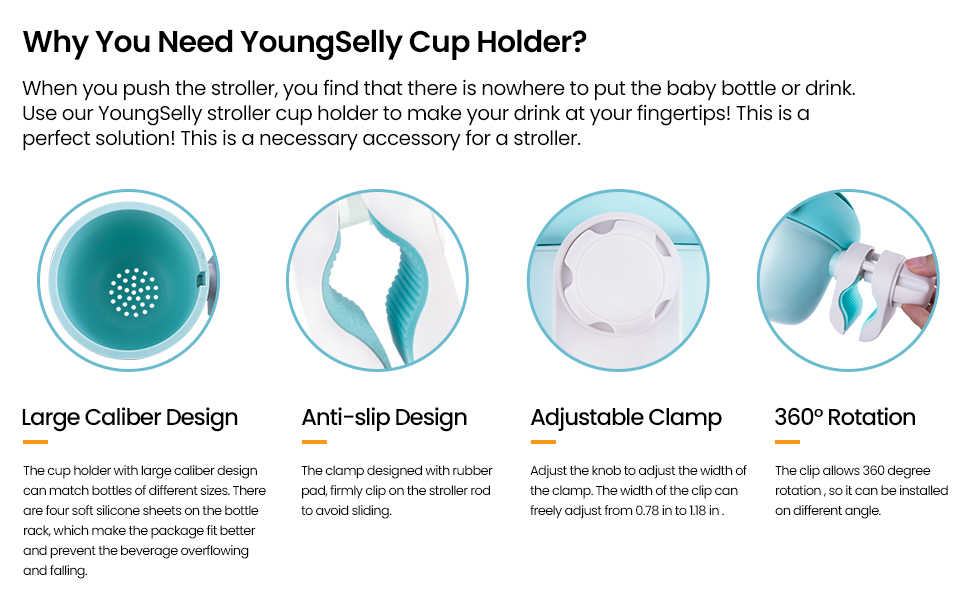 Why You Need YoungSelly Cup Holder?

When you push the stroller, you find that there is nowhere to put the baby bottle or drink. Use our YoungSelly stroller cup holder to make your drink at your fingertips! This is a perfect solution! This is a necessary accessory for a stroller.

Large Caliber Design

The cup holder with large caliber design can match bottles of different sizes. There are four soft silicone sheets on the bottle rack, which make the package fit better and prevent the beverage overflowing and falling.

Anti-slip Design

The clamp designed with rubber pad, firmly clip on the stroller rod to avoid sliding.

Adjustable Clamp

Adjust the knob to adjust the width of the clamp. The width of the clip can freely adjust from 0.78 in to 1.18 in .

360° Rotation

The clip allows 360 degree rotation , so it can be installed on different angle.